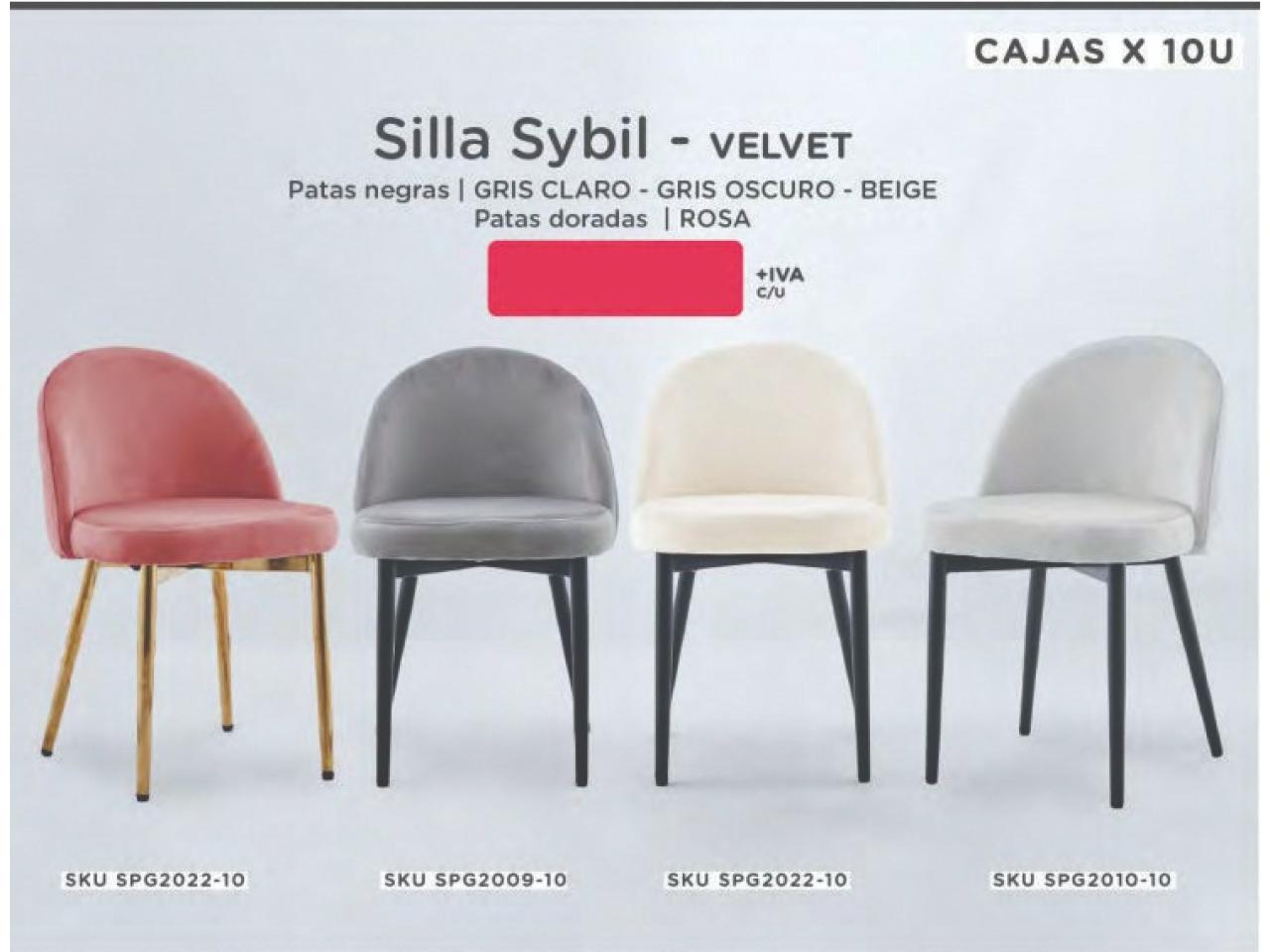 CAJAS X 10U

Silla Sybil - VELVET

Patas negras | GRIS CLARO - GRIS OSCURO - BEIGE
Patas doradas | ROSA

+IVA
C/U

SKU SPG2022-10

SKU SPG2009-10

SKU SPG2022-10

SKU SPG2010-10